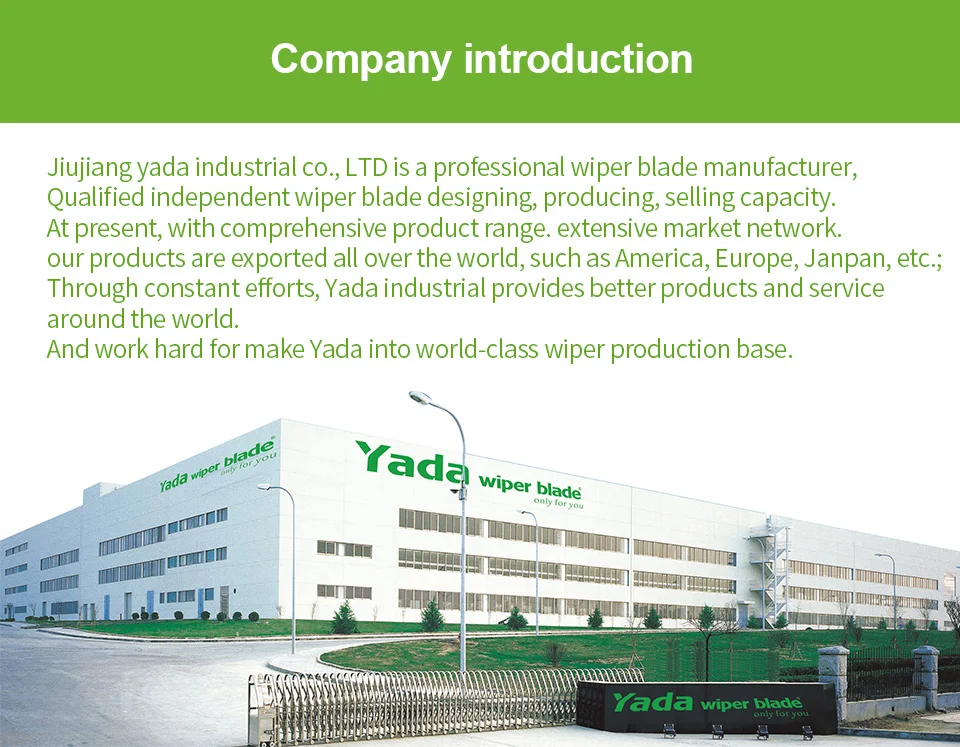 Company introduction

Jiujiang yada industrial co., LTD is a professional wiper blade manufacturer, Qualified independent wiper blade designing, producing, selling capacity. At present, with comprehensive product range. extensive market network. our products are exported all over the world, such as America, Europe, Janpan, etc.; Through constant efforts, Yada industrial provides better products and service around the world. And work hard for make Yada into world-class wiper production base.

Yada wiper blade only for you

Yada wiper blade only for you

Yada wiper blade only for you